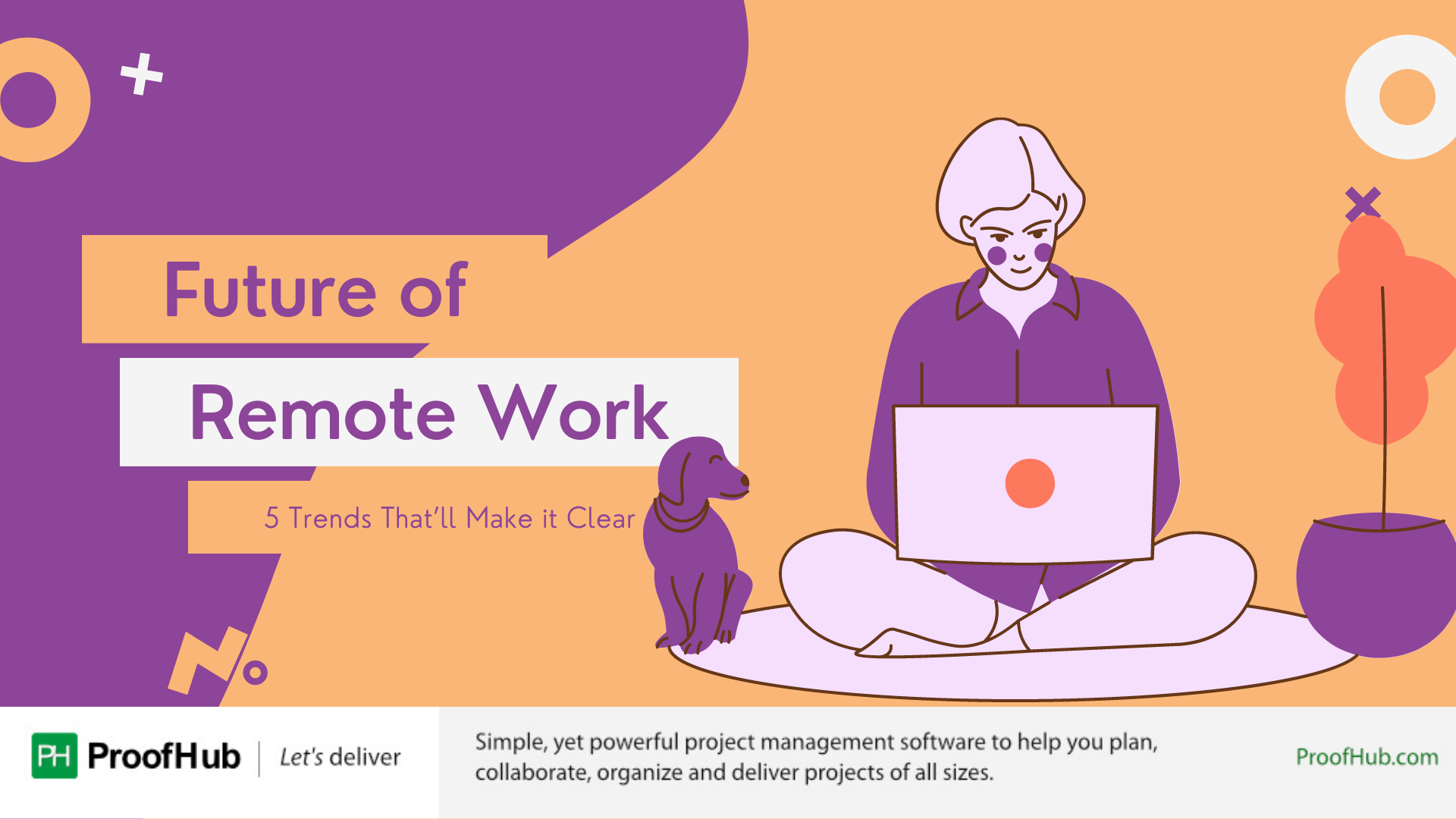 Future of
Remote Work

5 Trends That'll Make it Clear

PH ProofHub | Let's deliver

Simple, yet powerful project management software to help you plan, collaborate, organize and deliver projects of all sizes.

ProofHub.com